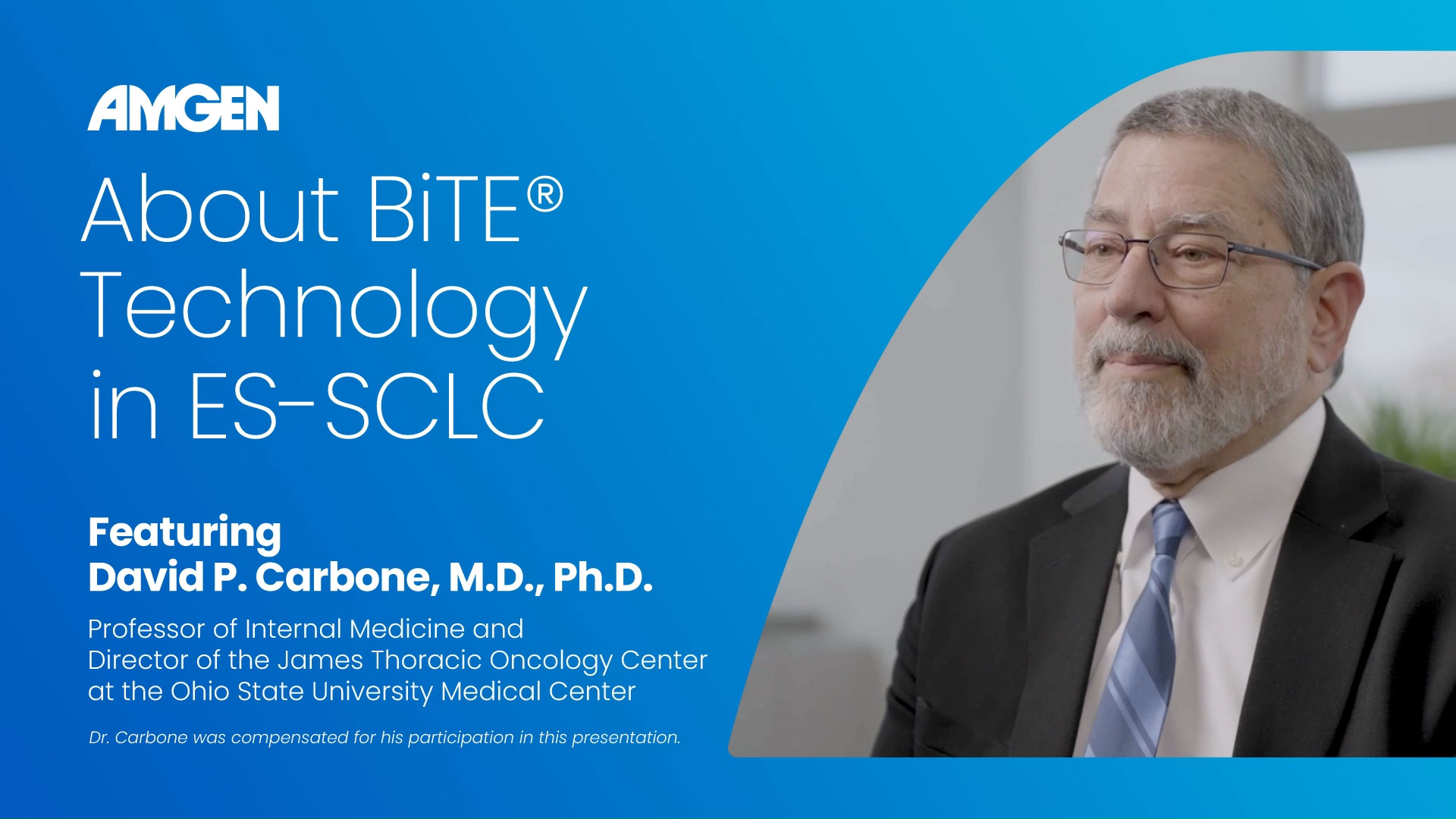 AMGEN

About BiTE® Technology in ES-SCLC

Featuring
David P. Carbone, M.D., Ph.D.

Professor of Internal Medicine and Director of the James Thoracic Oncology Center at the Ohio State University Medical Center

Dr. Carbone was compensated for his participation in this presentation.